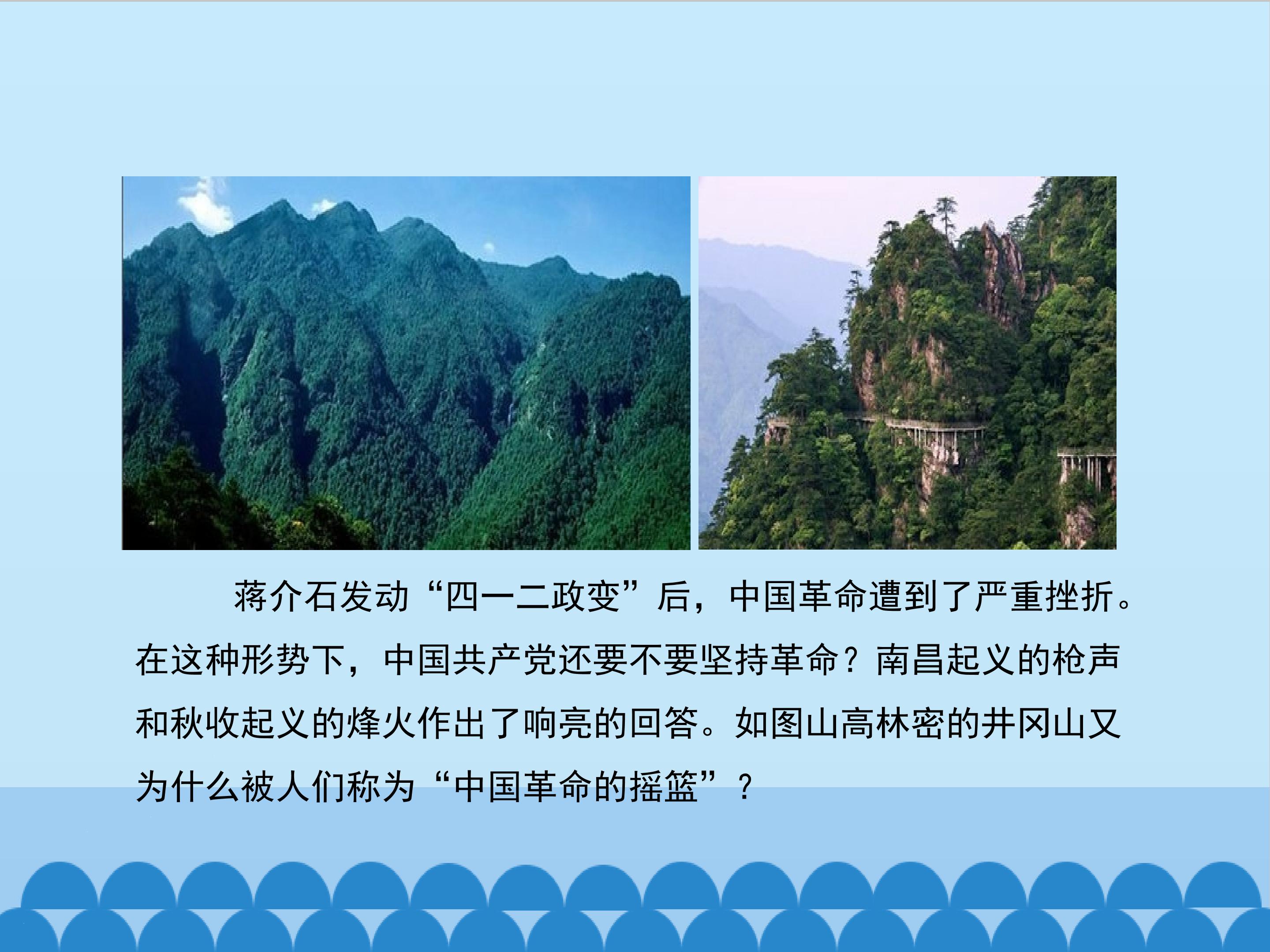 蒋介石发动“四一二政变”后，中国革命遭到了严重挫折。在这种形势下，中国共产党还要不要坚持革命？南昌起义的枪声和秋收起义的烽火作出了响亮的回答。如图山高林密的井冈山又为什么被人们称为“中国革命的摇篮”？